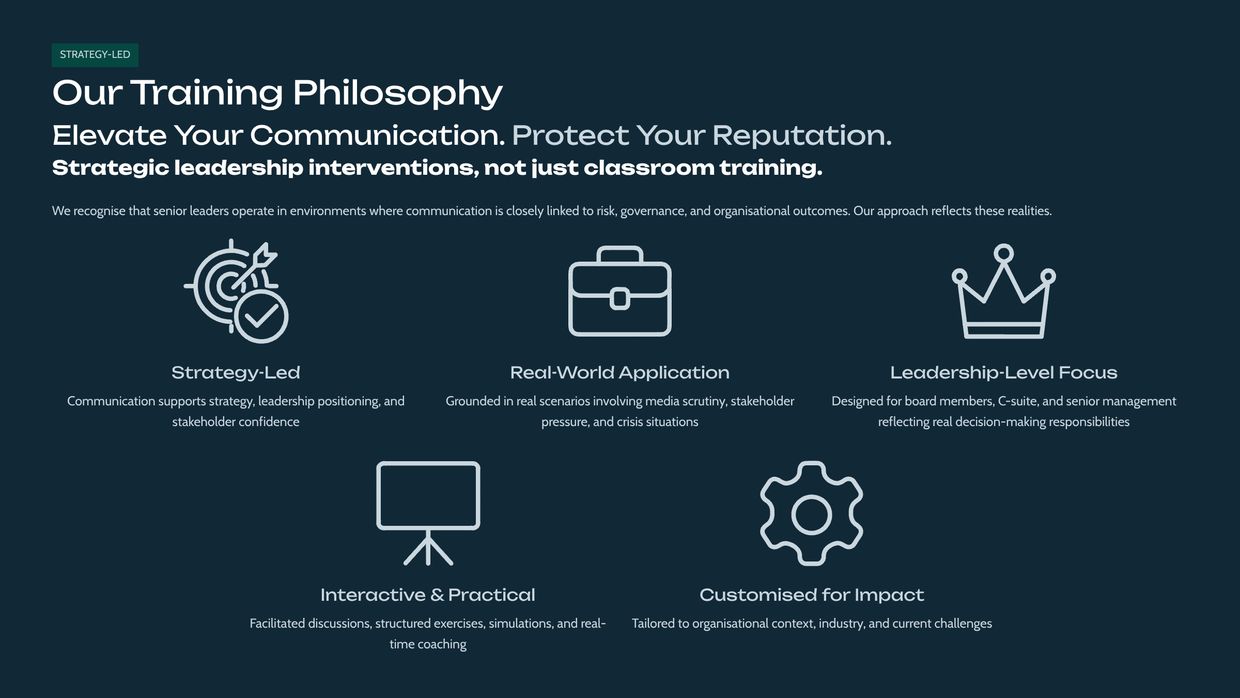 STRATEGY-LED

Our Training Philosophy

Elevate Your Communication. Protect Your Reputation.

Strategic leadership interventions, not just classroom training.

We recognise that senior leaders operate in environments where communication is closely linked to risk, governance, and organisational outcomes. Our approach reflects these realities.

Strategy-Led

Communication supports strategy, leadership positioning, and stakeholder confidence

Real-World Application

Grounded in real scenarios involving media scrutiny, stakeholder pressure, and crisis situations

Leadership-Level Focus

Designed for board members, C-suite, and senior management reflecting real decision-making responsibilities

Interactive & Practical

Facilitated discussions, structured exercises, simulations, and real-time coaching

Customised for Impact

Tailored to organisational context, industry, and current challenges